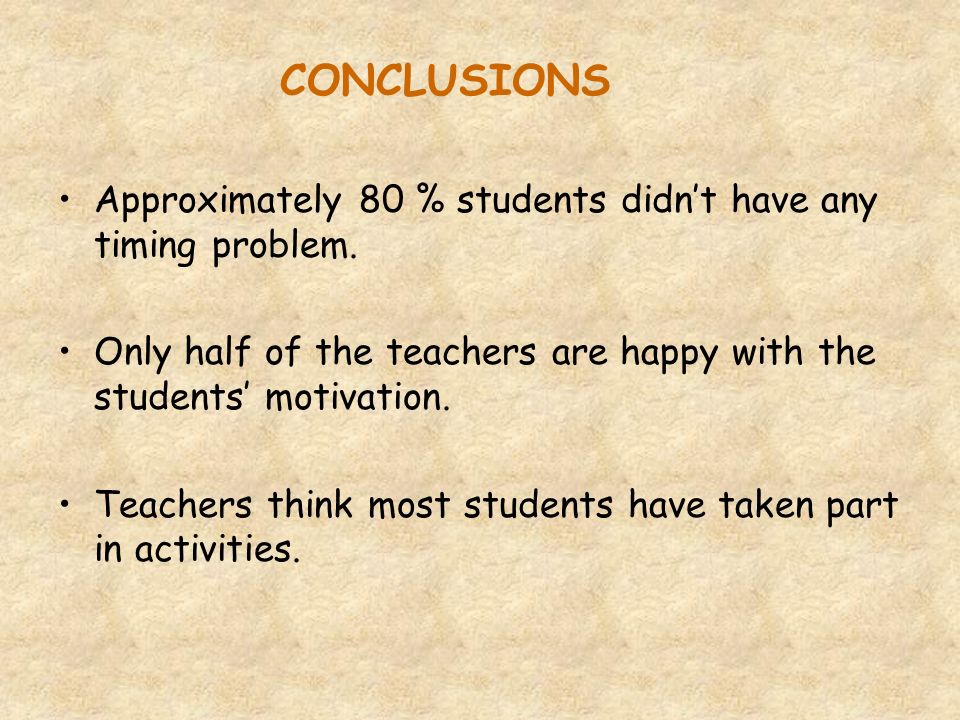 CONCLUSIONS

• Approximately 80 % students didn’t have any timing problem.

• Only half of the teachers are happy with the students’ motivation.

• Teachers think most students have taken part in activities.